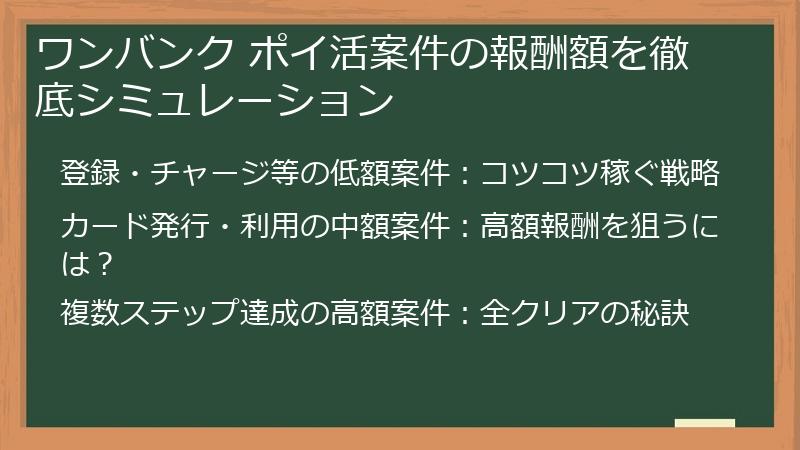 ワンバンク ポイ活案件の報酬額を徹底シミュレーション

登録・チャージ等の低額案件：コツコツ稼ぐ戦略

カード発行・利用の中額案件：高額報酬を狙うには？

複数ステップ達成の高額案件：全クリアの秘訣